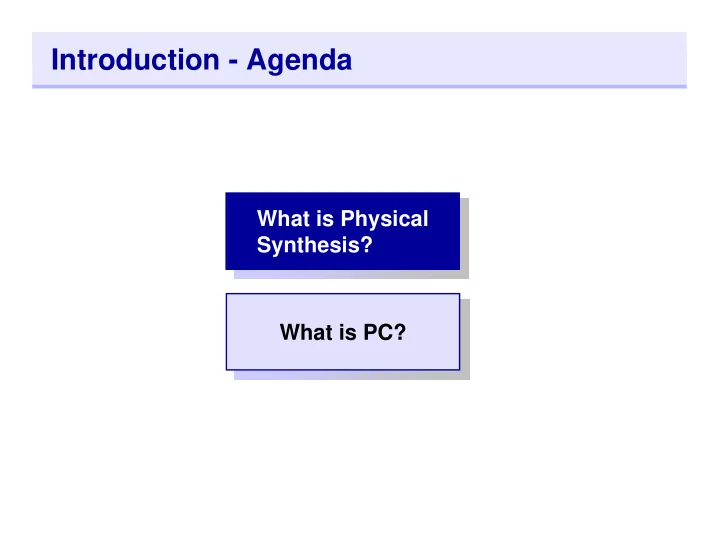 Introduction - Agenda

What is Physical Synthesis?

What is PC?